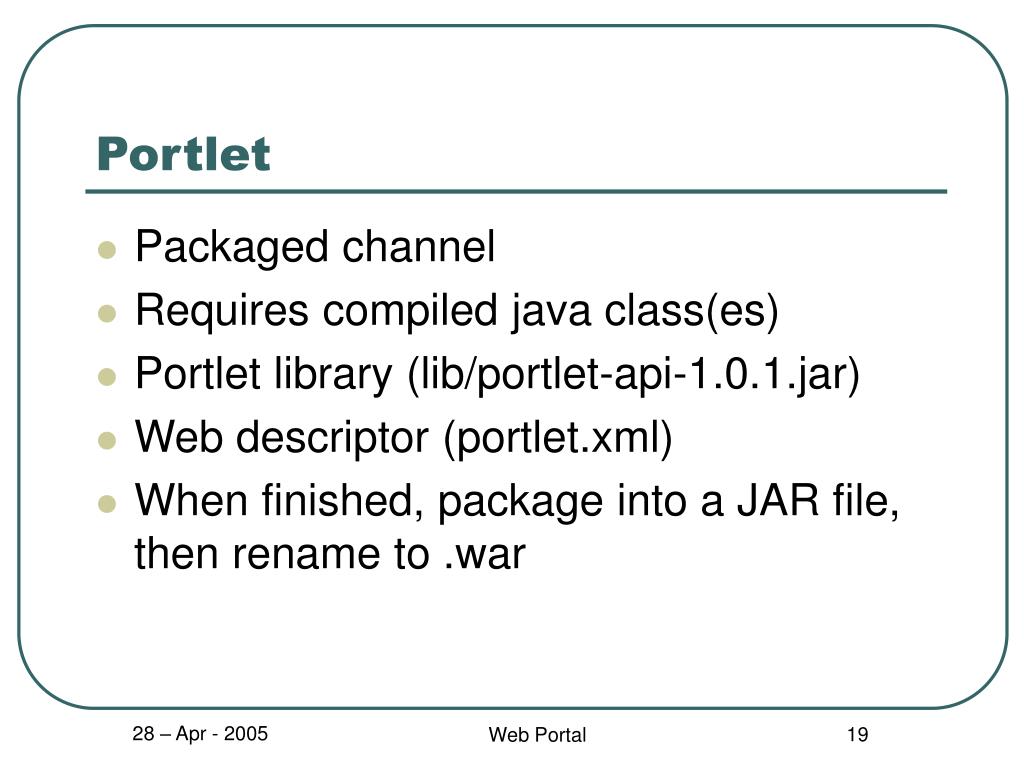 Portlet

- Packaged channel
- Requires compiled java class(es)
- Portlet library (lib/portlet-api-1.0.1.jar)
- Web descriptor (portlet.xml)
- When finished, package into a JAR file, then rename to .war

28 – Apr - 2005

Web Portal

19